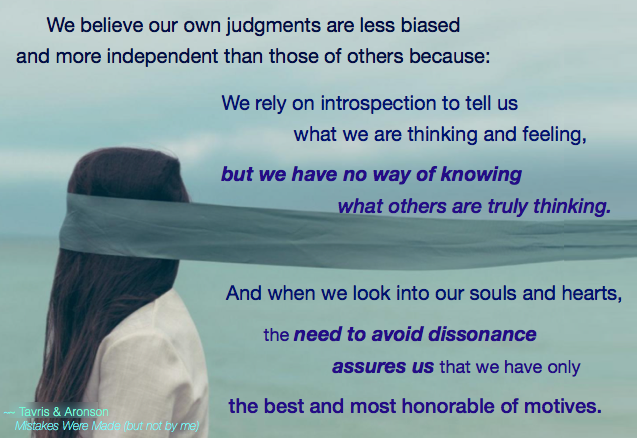 We believe our own judgments are less biased and more independent than those of others because:

We rely on introspection to tell us what we are thinking and feeling,

but we have no way of knowing what others are truly thinking.

And when we look into our souls and hearts,

the need to avoid dissonance assures us that we have only

the best and most honorable of motives.

~~ Tavris & Aronson
Mistakes Were Made (but not by me)